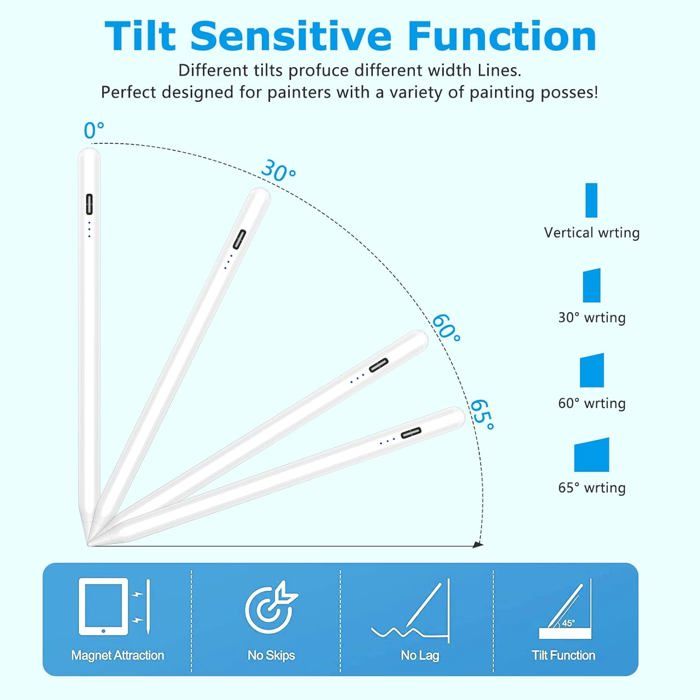 Tilt Sensitive Function

Different tilts profuce different width Lines.
Perfect designed for painters with a variety of painting posses!

0°

30°

60°

65°

Vertical wrting

30° wrting

60° wrting

65° wrting

Magnet Attraction

No Skips

No Lag

45°

Tilt Function